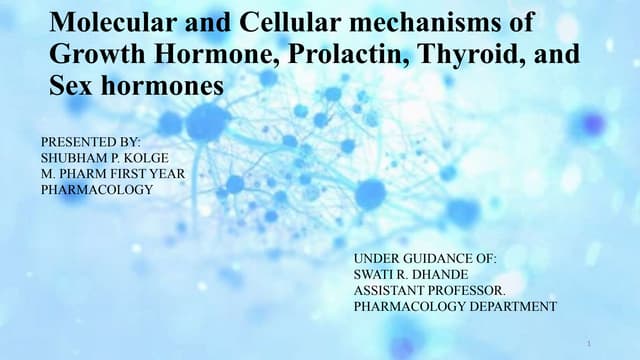 Molecular and Cellular mechanisms of Growth Hormone, Prolactin, Thyroid, and Sex hormones

PRESENTED BY:
SHUBHAM P. KOLGE
M. PHARM FIRST YEAR
PHARMACOLOGY

UNDER GUIDANCE OF:
SWATI R. DHANDE
ASSISTANT PROFESSOR.
PHARMACOLOGY DEPARTMENT

1